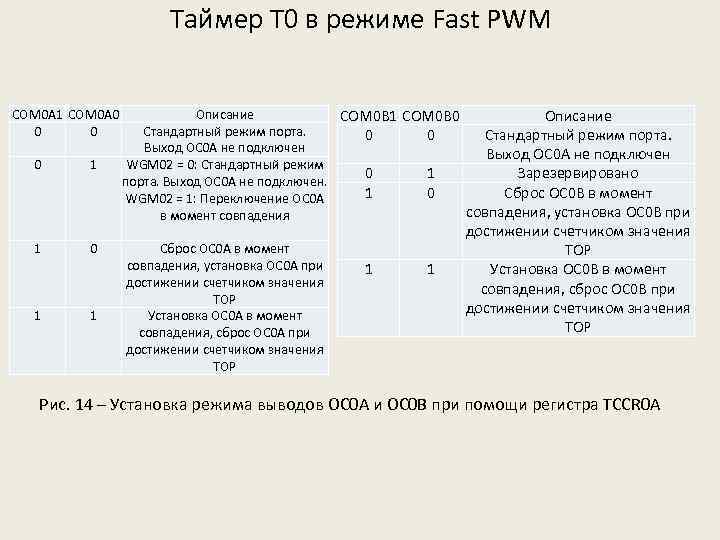 Таймер T0 в режиме Fast PWM

| COM0A1 | COM0A0 | Описание |
|---|---|---|
| 0 | 0 | Стандартный режим порта. Выход OC0A не подключен |
| 0 | 1 | WGM02 = 0: Стандартный режим порта. Выход OC0A не подключен. WGM02 = 1: Переключение OC0A в момент совпадения |
| 1 | 0 | Сброс OC0A в момент совпадения, установка OC0A при достижении счетчиком значения TOP |
| 1 | 1 | Установка OC0A в момент совпадения, сброс OC0A при достижении счетчиком значения TOP |

| COM0B1 | COM0B0 | Описание |
|---|---|---|
| 0 | 0 | Стандартный режим порта. Выход OC0A не подключен |
| 0 | 1 | Зарезервировано |
| 1 | 0 | Сброс OC0B в момент совпадения, установка OC0B при достижении счетчиком значения TOP |
| 1 | 1 | Установка OC0B в момент совпадения, сброс OC0B при достижении счетчиком значения TOP |

Рис. 14 – Установка режима выводов OC0A и OC0B при помощи регистра TCCR0A